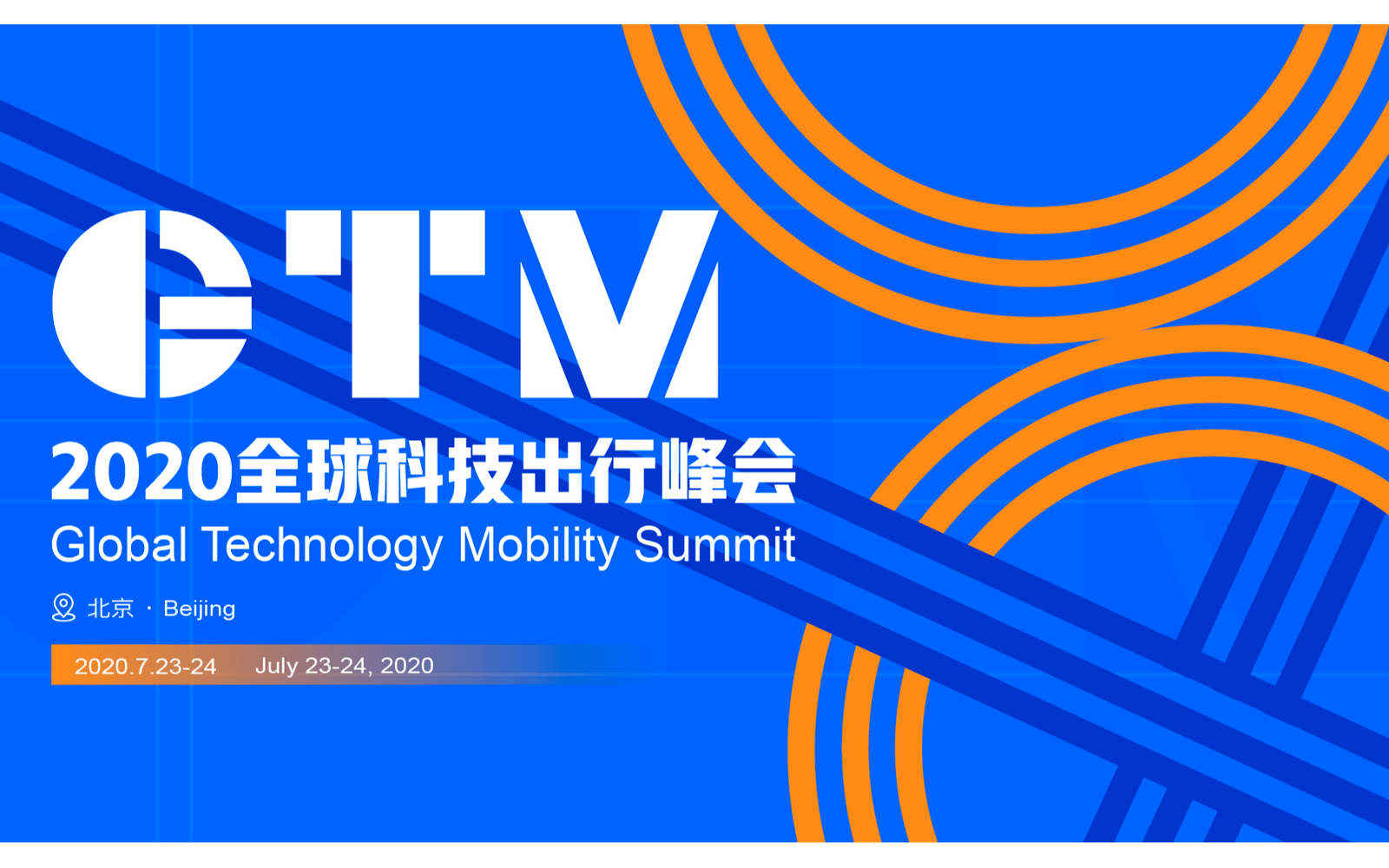 GTM

2020全球科技出行峰会

Global Technology Mobility Summit

北京 · Beijing

2020.7.23-24 July 23-24, 2020